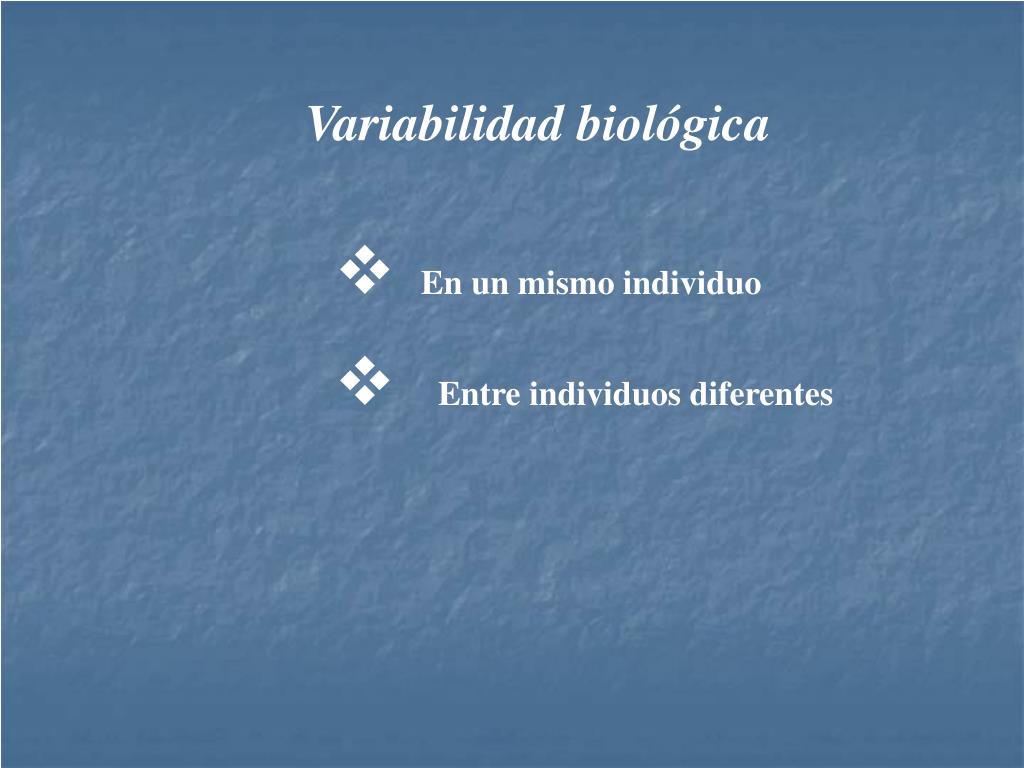 Variabilidad biológica

❖ En un mismo individuo

❖ Entre individuos diferentes